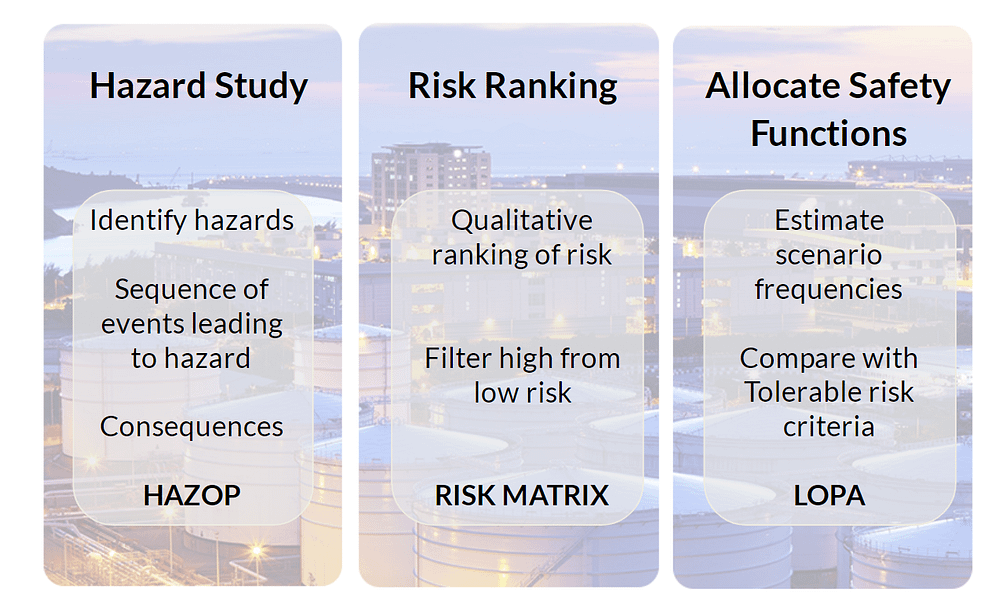 Hazard Study

Identify hazards

Sequence of events leading to hazard

Consequences

HAZOP

Risk Ranking

Qualitative ranking of risk

Filter high from low risk

RISK MATRIX

Allocate Safety Functions

Estimate scenario frequencies

Compare with Tolerable risk criteria

LOPA